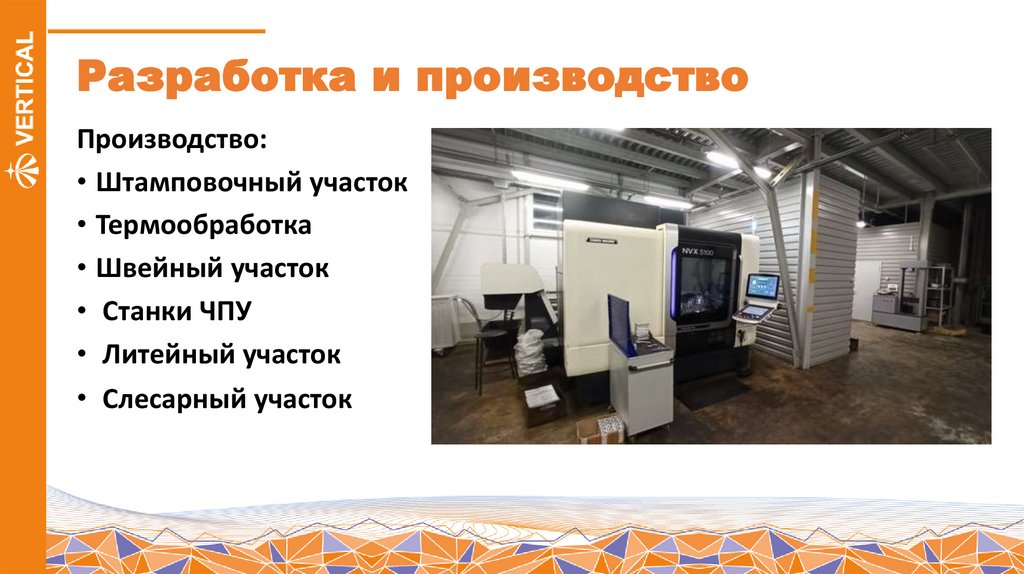 VERTICAL

Разработка и производство

Производство:
• Штамповочный участок
• Термообработка
• Швейный участок
• Станки ЧПУ
• Литейный участок
• Слесарный участок

NVX 5100